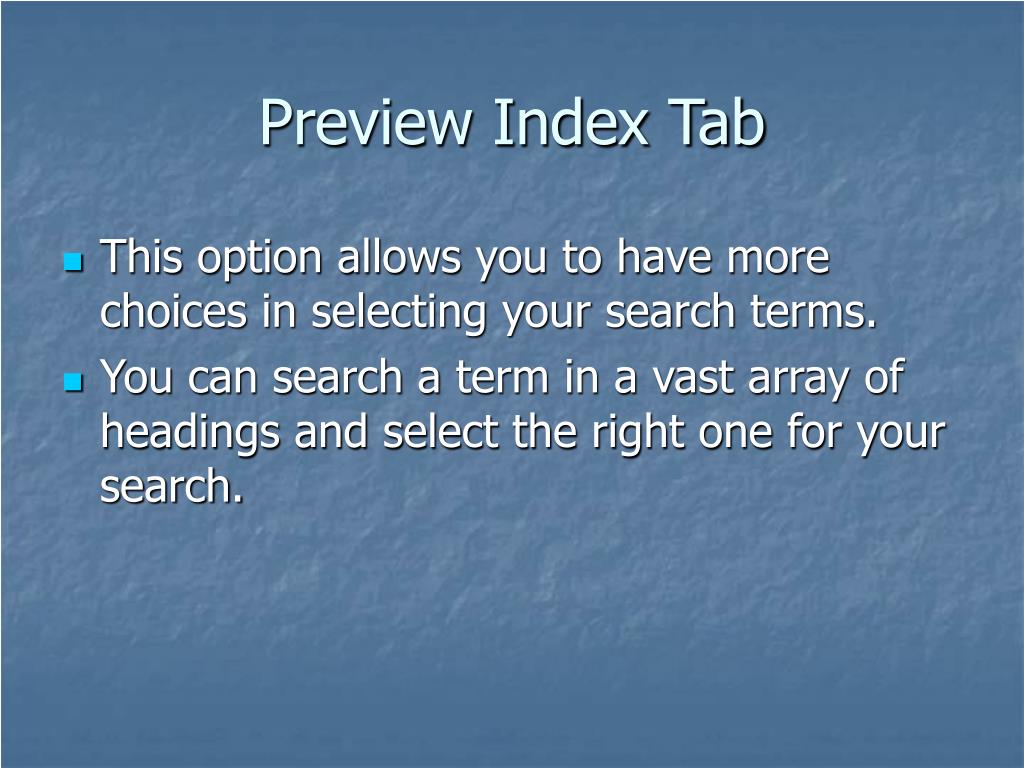 Preview Index Tab

- This option allows you to have more choices in selecting your search terms.
- You can search a term in a vast array of headings and select the right one for your search.